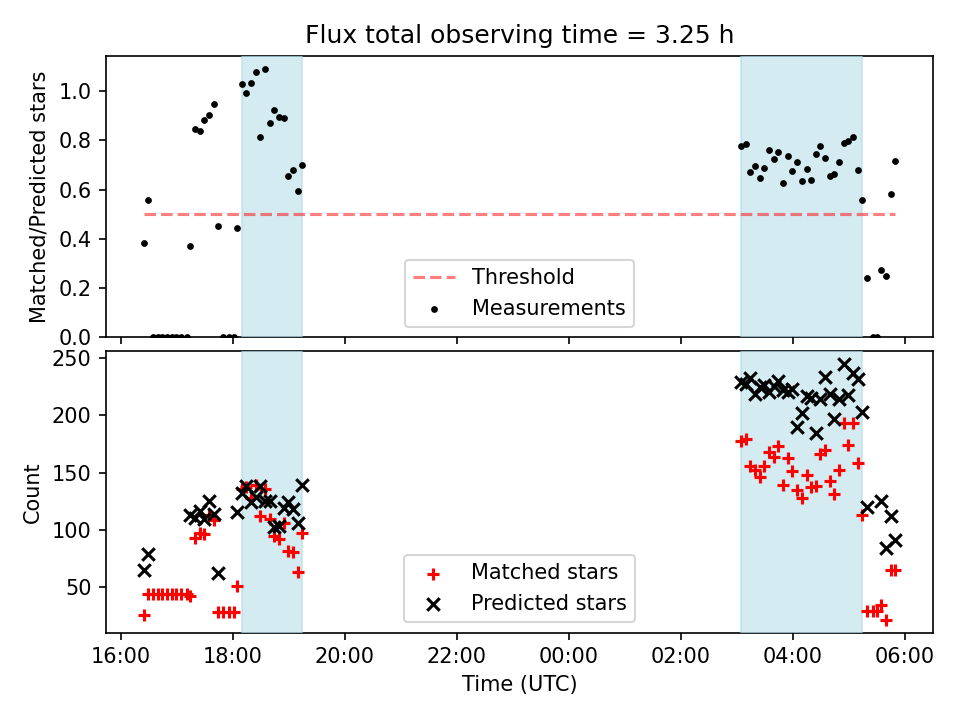 Flux total observing time = 3.25 h

Matched/Predicted stars

1.0
0.8
0.6
0.4
0.2
0.0

Threshold
Measurements

Count

250
200
150
100
50

Matched stars
Predicted stars

16:00
18:00
20:00
22:00
00:00
02:00
04:00
06:00

Time (UTC)